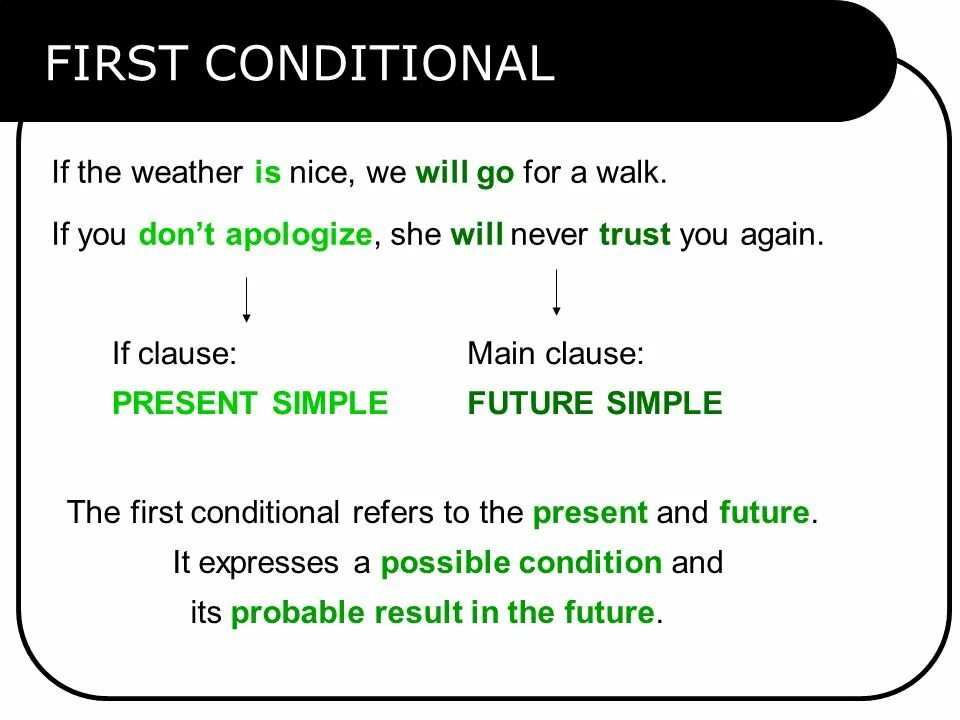 FIRST CONDITIONAL

If the weather is nice, we will go for a walk.

If you don't apologize, she will never trust you again.

If clause:
PRESENT SIMPLE

Main clause:
FUTURE SIMPLE

The first conditional refers to the present and future. It expresses a possible condition and its probable result in the future.